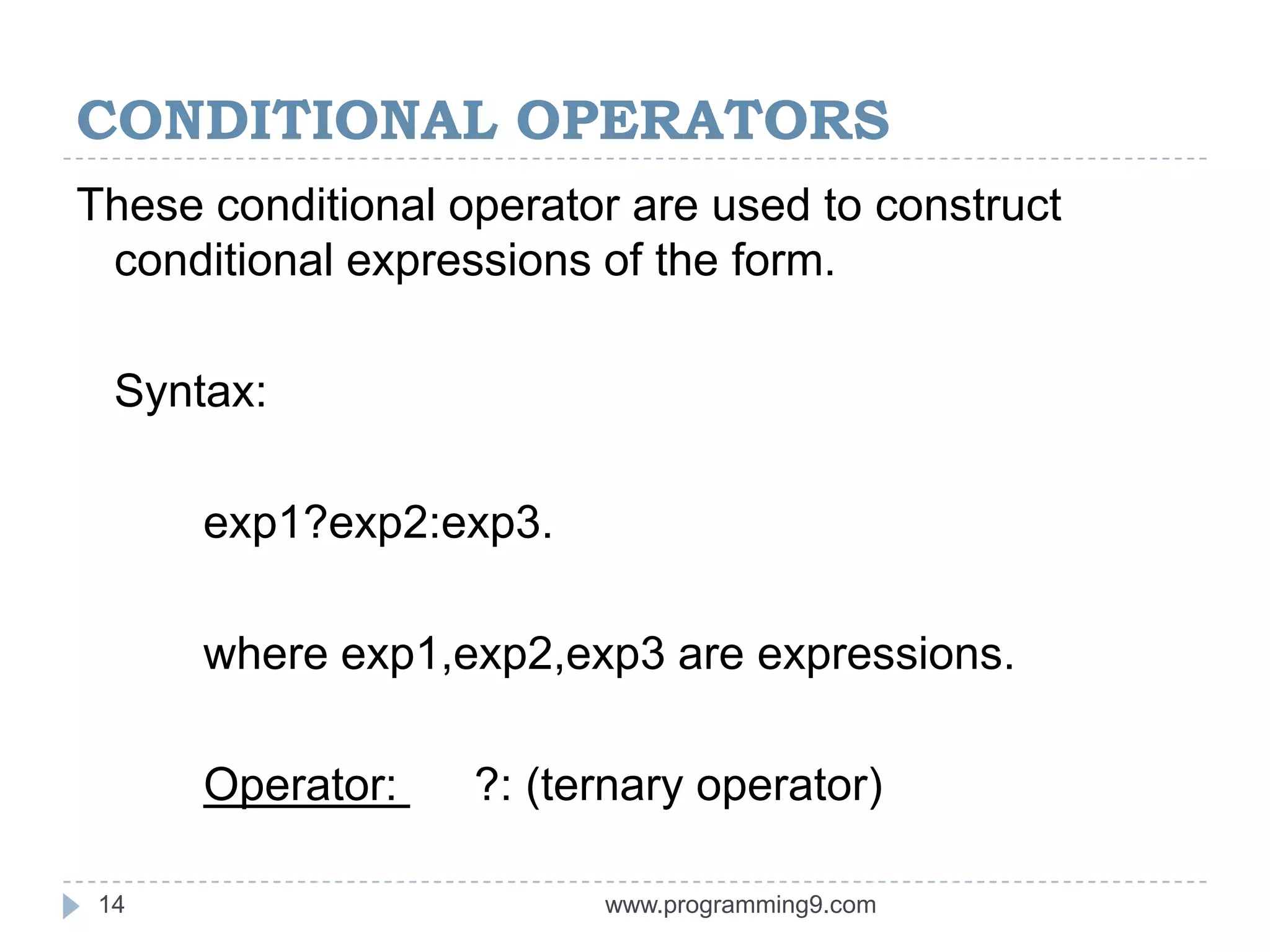 CONDITIONAL OPERATORS

These conditional operator are used to construct conditional expressions of the form.

Syntax:

exp1?exp2:exp3.

where exp1,exp2,exp3 are expressions.

Operator: ?: (ternary operator)

14

www.programming9.com